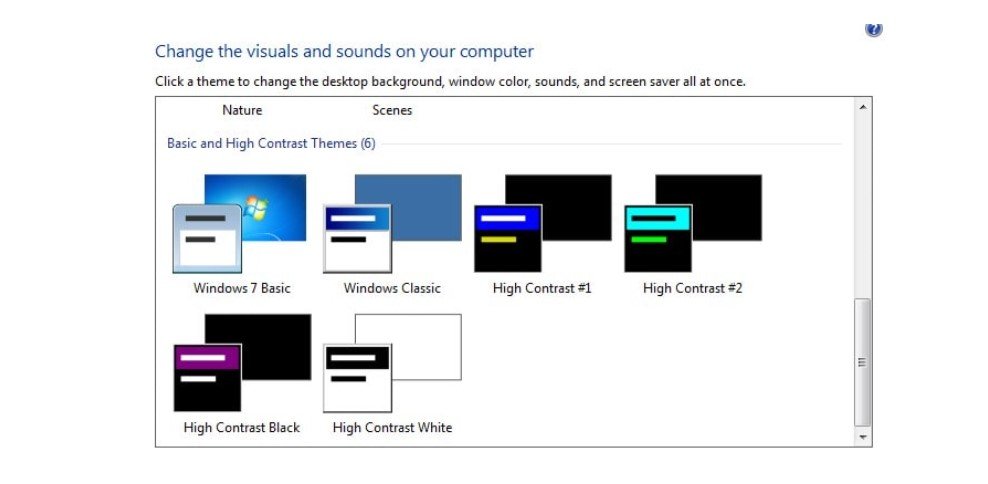 Change the visuals and sounds on your computer

Click a theme to change the desktop background, window color, sounds, and screen saver all at once.

Nature

Scenes

Basic and High Contrast Themes (6)

Windows 7 Basic

Windows Classic

High Contrast #1

High Contrast #2

High Contrast Black

High Contrast White